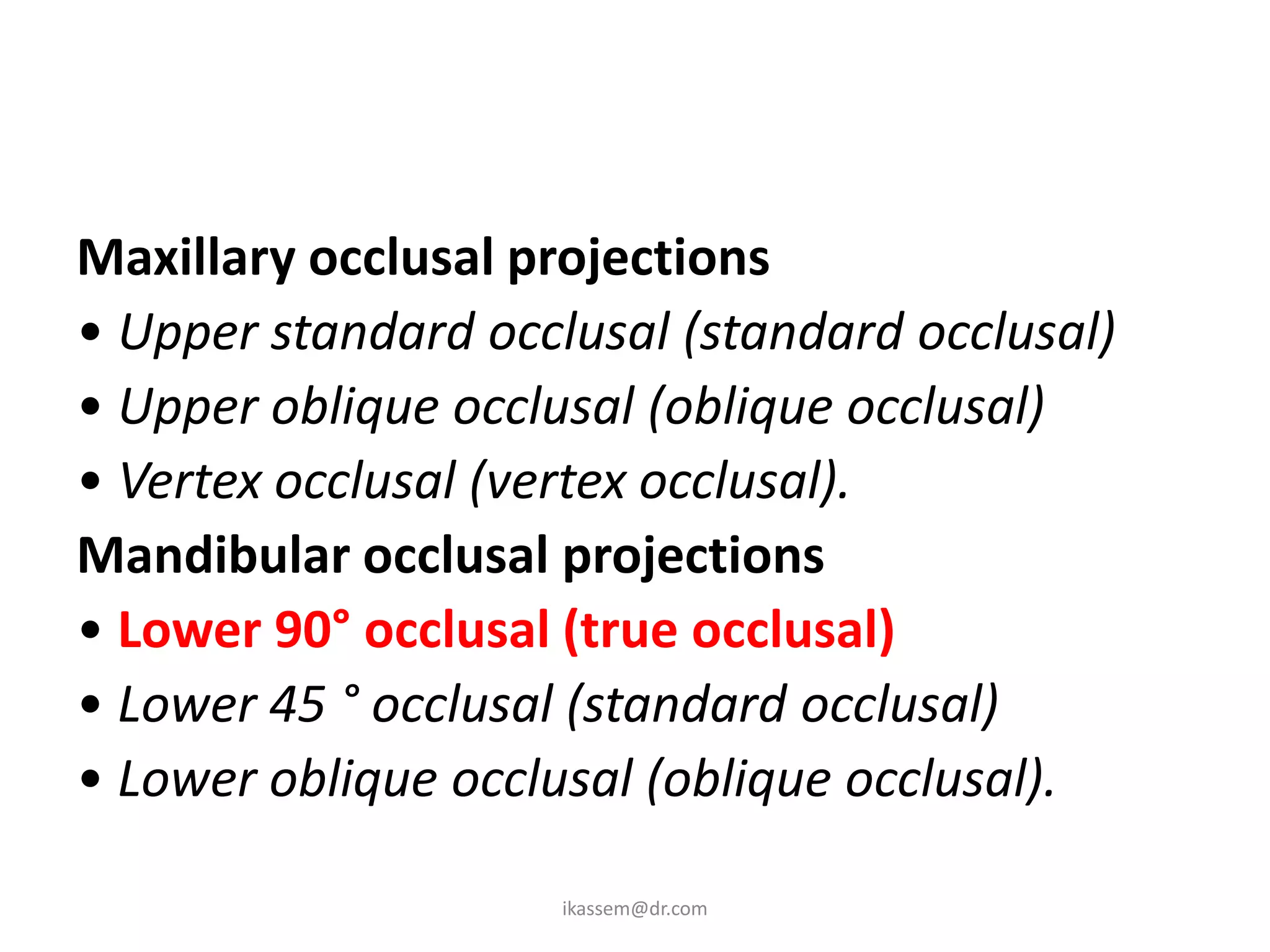 Maxillary occlusal projections
• Upper standard occlusal (standard occlusal)
• Upper oblique occlusal (oblique occlusal)
• Vertex occlusal (vertex occlusal).
Mandibular occlusal projections
• Lower 90° occlusal (true occlusal)
• Lower 45 ° occlusal (standard occlusal)
• Lower oblique occlusal (oblique occlusal).

ikassem@dr.com